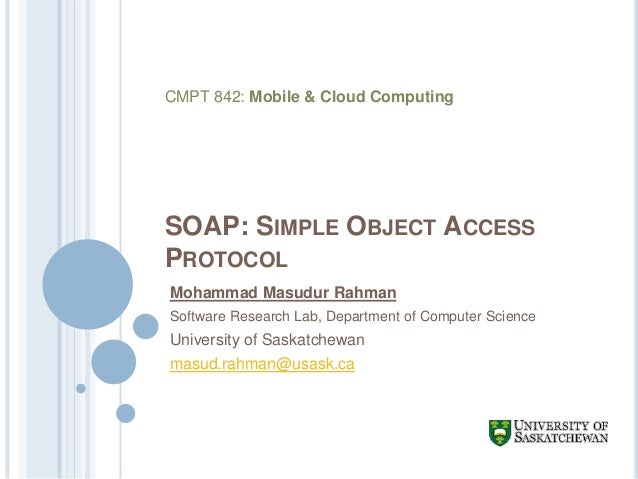 CMPT 842: Mobile & Cloud Computing

SOAP: SIMPLE OBJECT ACCESS PROTOCOL

Mohammad Masudur Rahman

Software Research Lab, Department of Computer Science

University of Saskatchewan

masud.rahman@usask.ca

UNIVERSITY OF SASKATCHEWAN